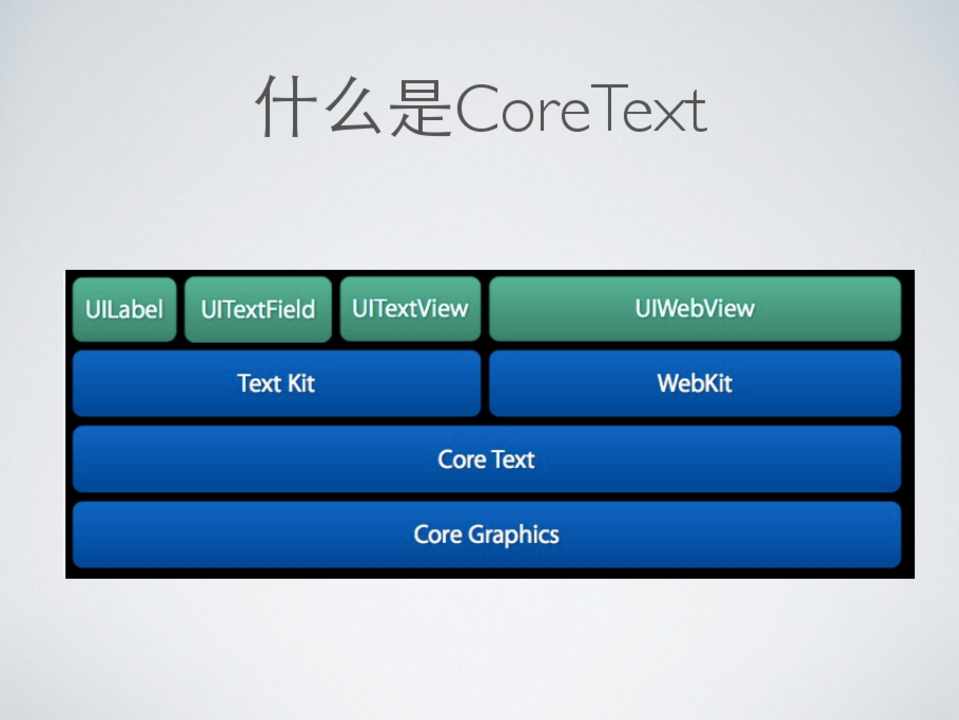 什么是CoreText

UILabel
UITextField
UITextView
UIWebView
Text Kit
WebKit
Core Text
Core Graphics